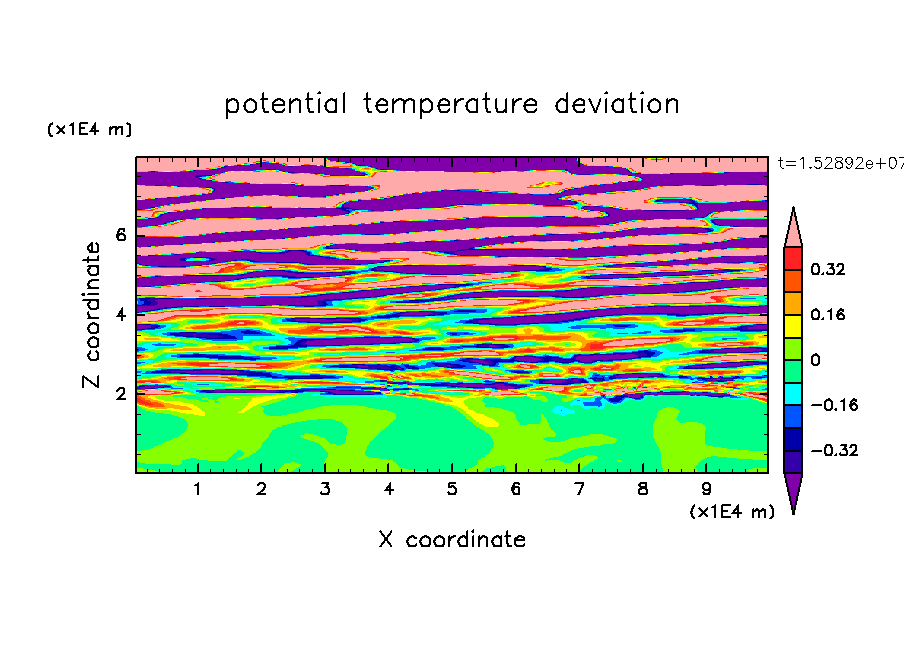 potential temperature deviation

(x1E4 m)

t=1.52892e+07

Z coordinate

6

4

2

0.32

0.16

0

−0.16

−0.32

1 2 3 4 5 6 7 8 9

(x1E4 m)

X coordinate